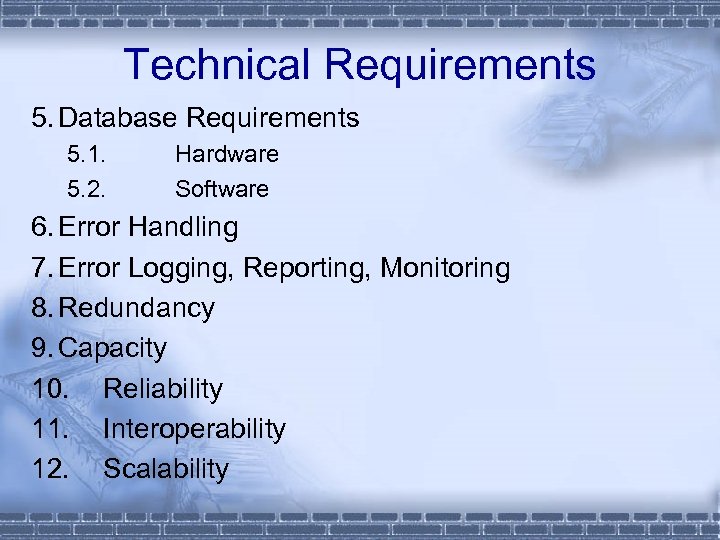 Technical Requirements

5. Database Requirements
5.1. Hardware
5.2. Software
6. Error Handling
7. Error Logging, Reporting, Monitoring
8. Redundancy
9. Capacity
10. Reliability
11. Interoperability
12. Scalability